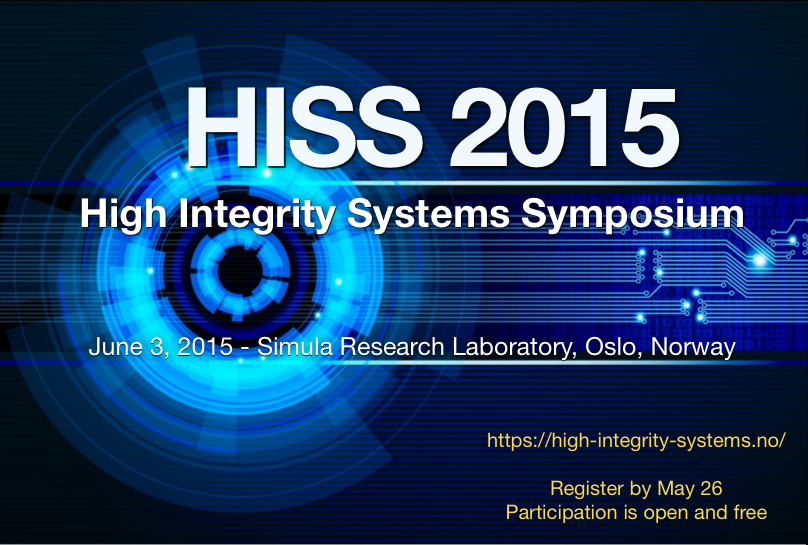 HISS 2015

High Integrity Systems Symposium

June 3, 2015 - Simula Research Laboratory, Oslo, Norway

https://high-integrity-systems.no/

Register by May 26
Participation is open and free